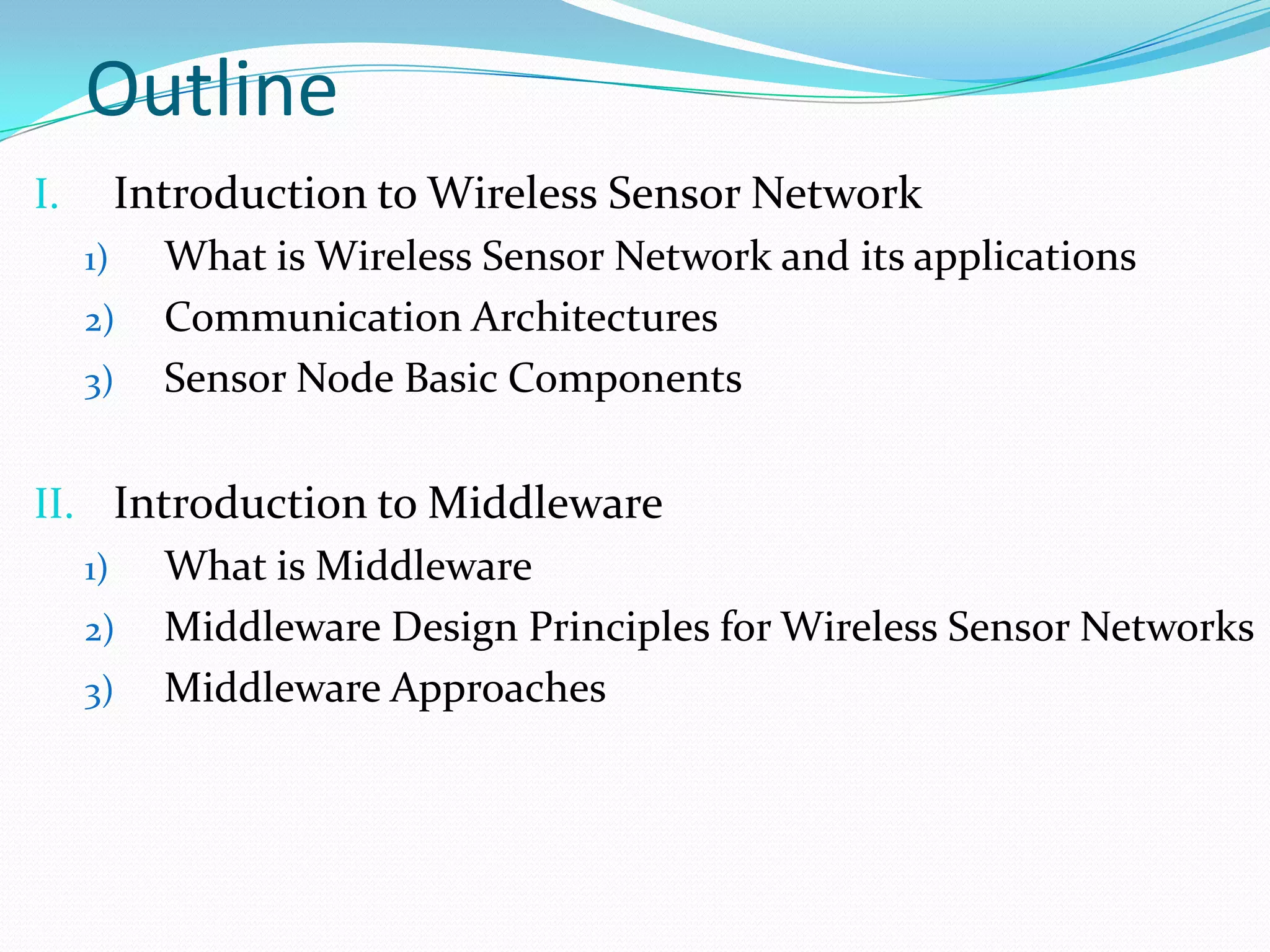 Outline

I. Introduction to Wireless Sensor Network
1) What is Wireless Sensor Network and its applications
2) Communication Architectures
3) Sensor Node Basic Components

II. Introduction to Middleware
1) What is Middleware
2) Middleware Design Principles for Wireless Sensor Networks
3) Middleware Approaches